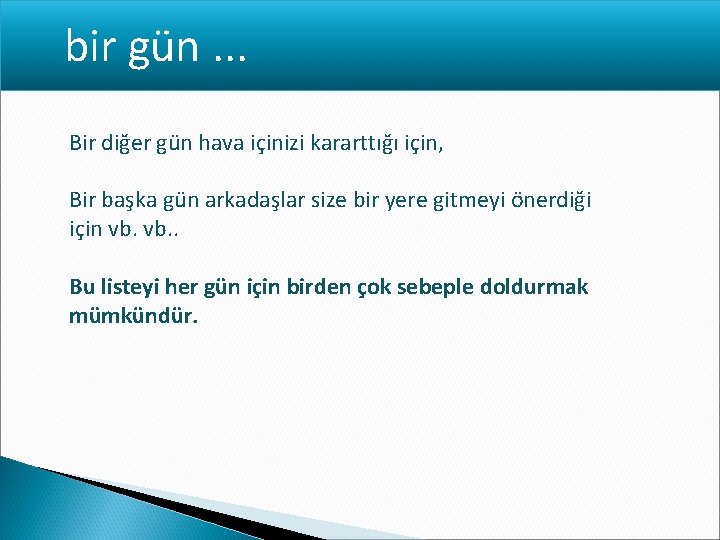 bir gün ...

Bir diğer gün hava içinizi kararttığı için,

Bir başka gün arkadaşlar size bir yere gitmeyi önerdiği için vb. vb..

Bu listeyi her gün için birden çok sebeple doldurmak mümkündür.